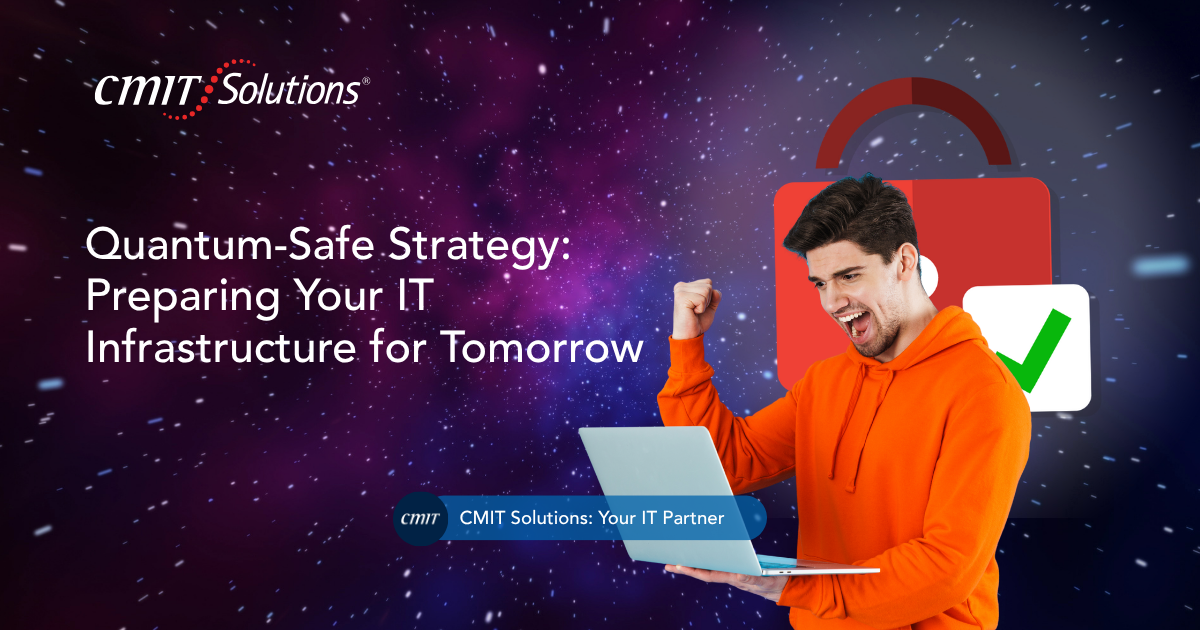 CMIT Solutions®

Quantum-Safe Strategy: Preparing Your IT Infrastructure for Tomorrow

CMIT

CMIT Solutions: Your IT Partner